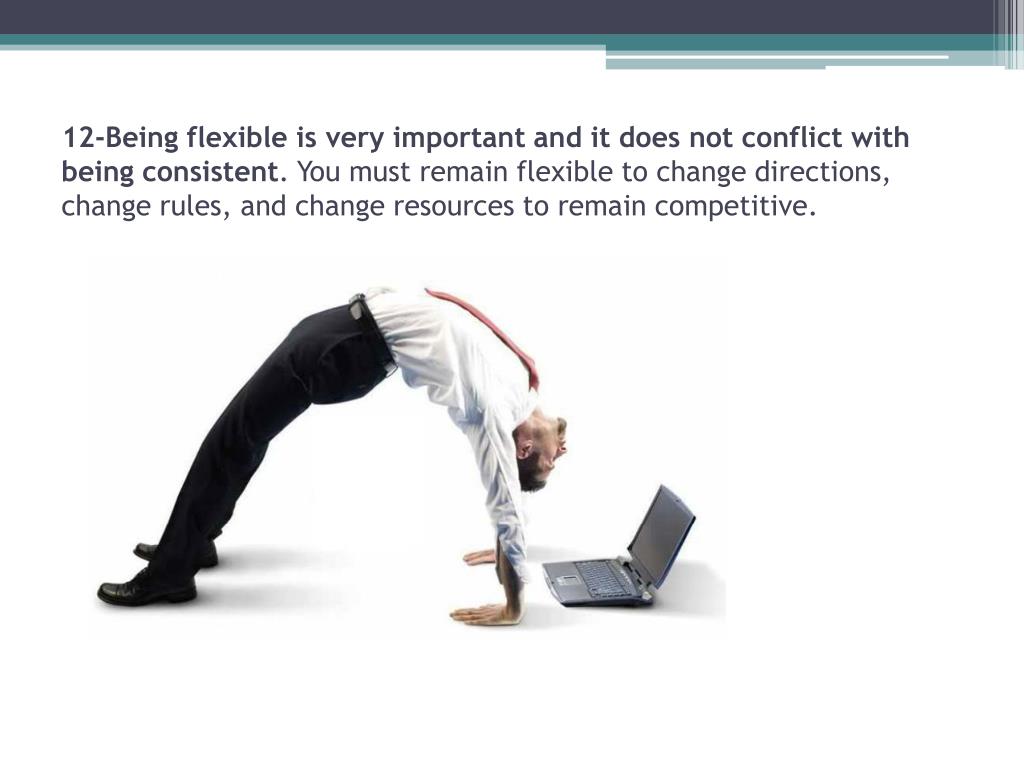 12-Being flexible is very important and it does not conflict with being consistent. You must remain flexible to change directions, change rules, and change resources to remain competitive.